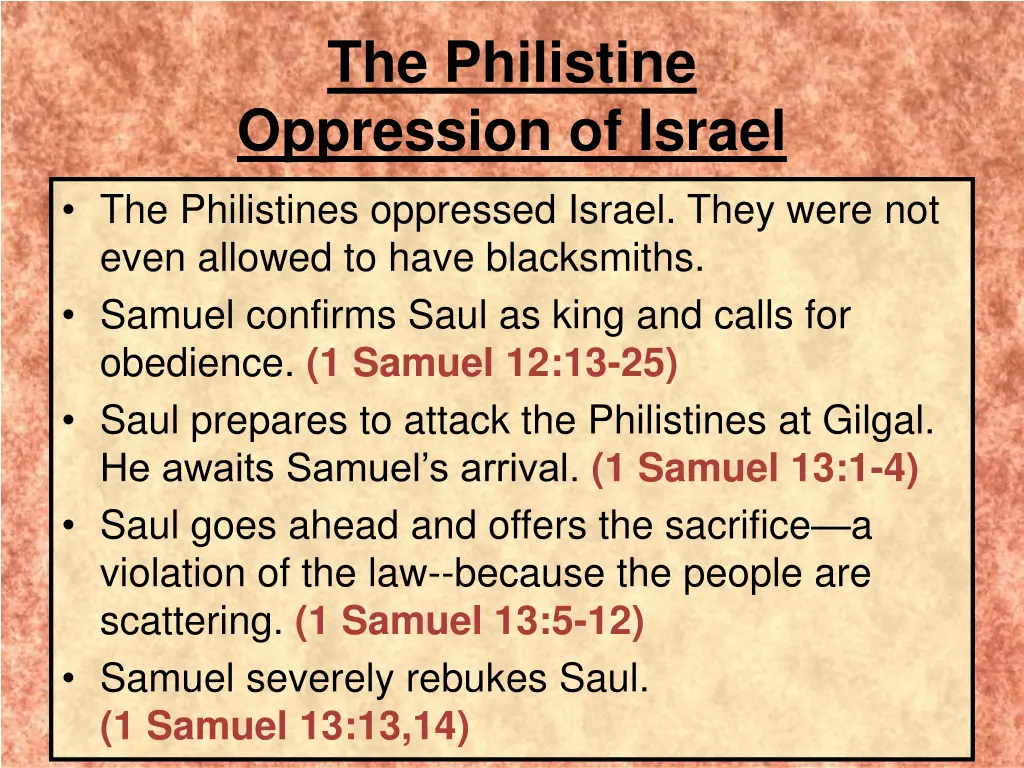 The Philistine Oppression of Israel

• The Philistines oppressed Israel. They were not even allowed to have blacksmiths.
• Samuel confirms Saul as king and calls for obedience. (1 Samuel 12:13-25)
• Saul prepares to attack the Philistines at Gilgal. He awaits Samuel's arrival. (1 Samuel 13:1-4)
• Saul goes ahead and offers the sacrifice—a violation of the law--because the people are scattering. (1 Samuel 13:5-12)
• Samuel severely rebukes Saul. (1 Samuel 13:13,14)